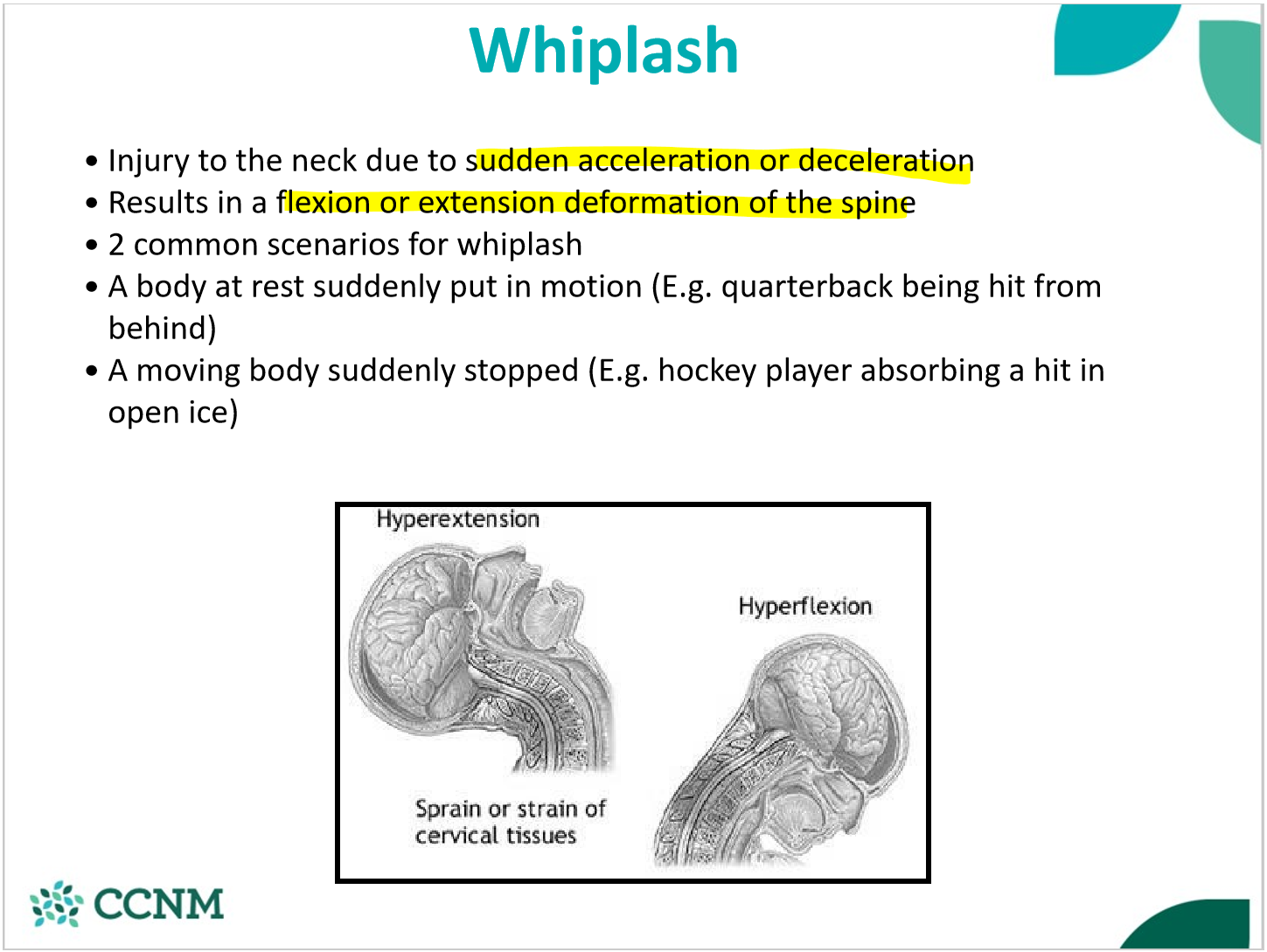 Whiplash

• Injury to the neck due to sudden acceleration or deceleration
• Results in a flexion or extension deformation of the spine
• 2 common scenarios for whiplash
• A body at rest suddenly put in motion (E.g. quarterback being hit from behind)
• A moving body suddenly stopped (E.g. hockey player absorbing a hit in open ice)

Hyperextension

Hyperflexion

Sprain or strain of cervical tissues

CCNM